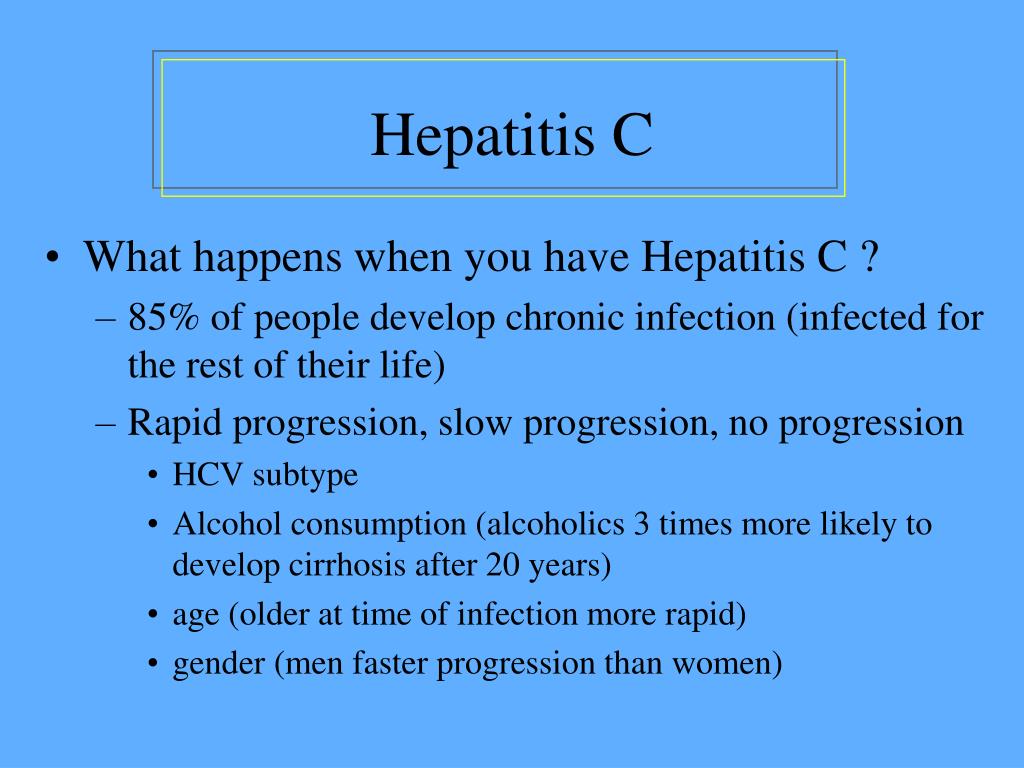 Hepatitis C

• What happens when you have Hepatitis C ?
  – 85% of people develop chronic infection (infected for the rest of their life)
  – Rapid progression, slow progression, no progression
    • HCV subtype
    • Alcohol consumption (alcoholics 3 times more likely to develop cirrhosis after 20 years)
    • age (older at time of infection more rapid)
    • gender (men faster progression than women)